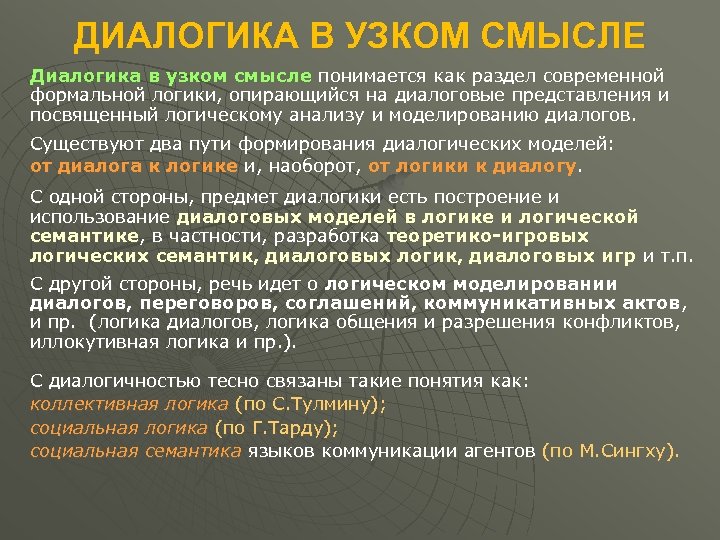 ДИАЛОГИКА В УЗКОМ СМЫСЛЕ

Диалогика в узком смысле понимается как раздел современной формальной логики, опирающийся на диалоговые представления и посвященный логическому анализу и моделированию диалогов.

Существуют два пути формирования диалогических моделей: от диалога к логике и, наоборот, от логики к диалогу.

С одной стороны, предмет диалогики есть построение и использование диалоговых моделей в логике и логической семантике, в частности, разработка теоретико-игровых логических семантик, диалоговых логик, диалоговых игр и т.п.

С другой стороны, речь идет о логическом моделировании диалогов, переговоров, соглашений, коммуникативных актов, и пр. (логика диалогов, логика общения и разрешения конфликтов, иллокутивная логика и пр.).

С диалогичностью тесно связаны такие понятия как:
коллективная логика (по С.Тулмину);
социальная логика (по Г.Тарду);
социальная семантика языков коммуникации агентов (по М.Сингху).